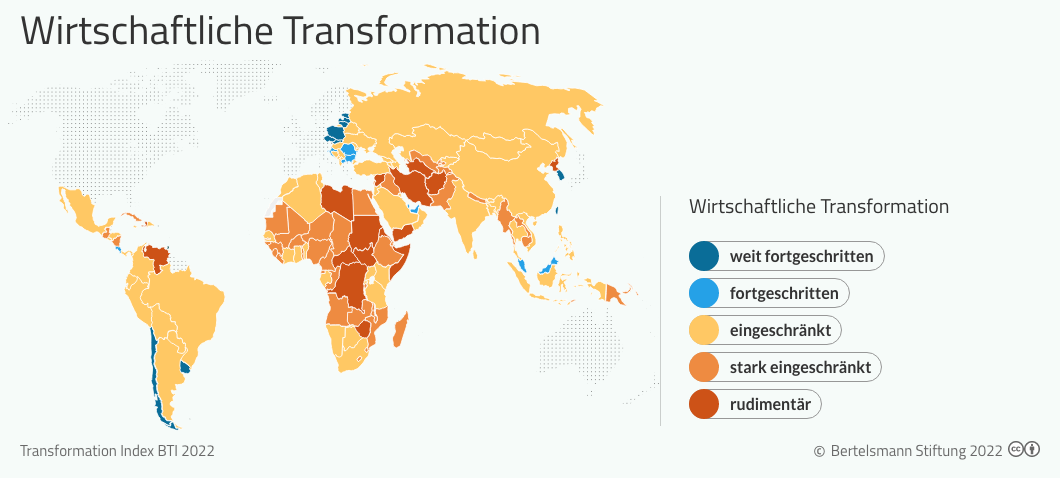 Wirtschaftliche Transformation

Wirtschaftliche Transformation

weit fortgeschritten

fortgeschritten

eingeschränkt

stark eingeschränkt

rudimentär

Transformation Index BTI 2022

© Bertelsmann Stiftung 2022